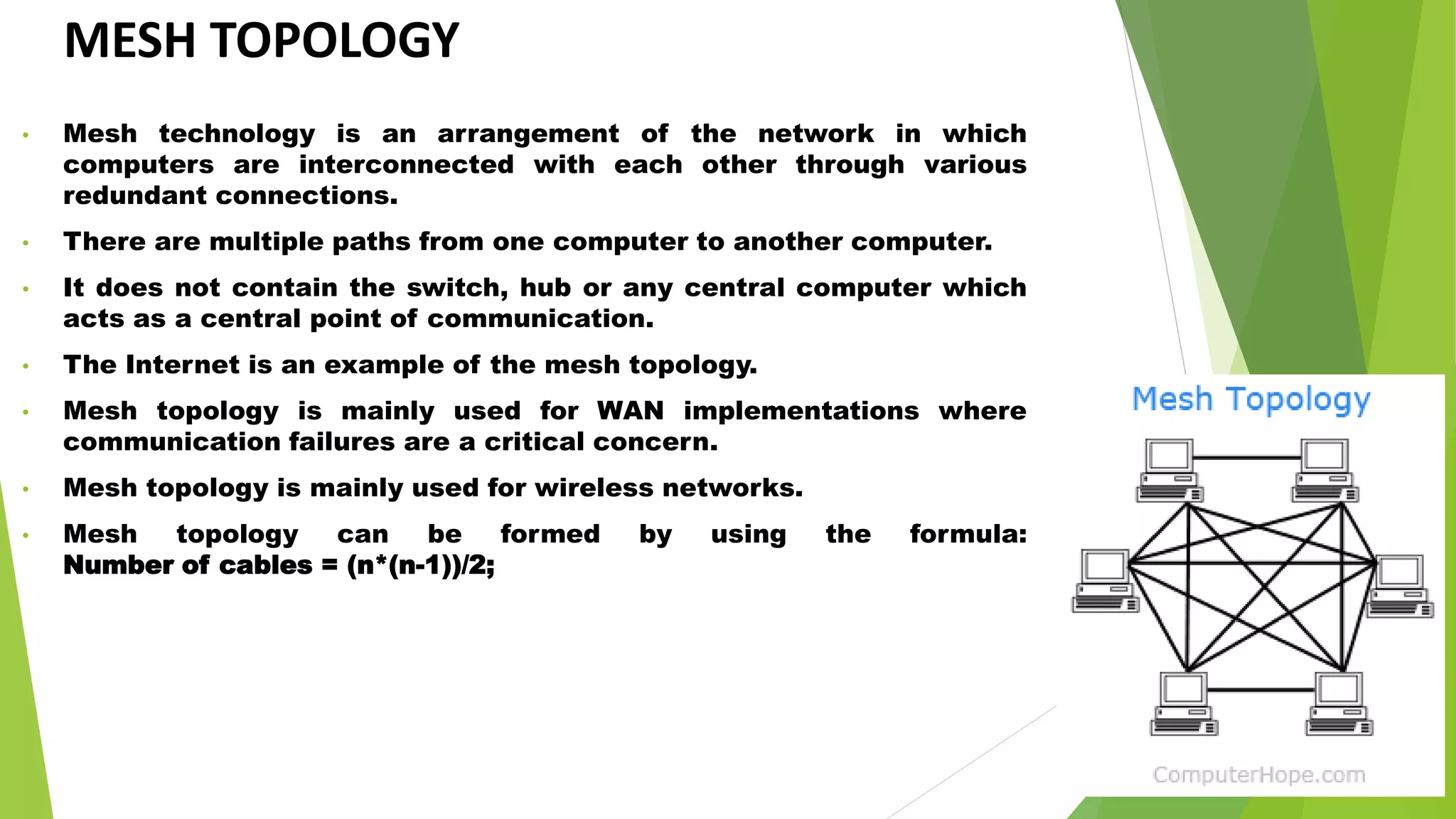 MESH TOPOLOGY

• Mesh technology is an arrangement of the network in which computers are interconnected with each other through various redundant connections.

• There are multiple paths from one computer to another computer.

• It does not contain the switch, hub or any central computer which acts as a central point of communication.

• The Internet is an example of the mesh topology.

• Mesh topology is mainly used for WAN implementations where communication failures are a critical concern.

• Mesh topology is mainly used for wireless networks.

• Mesh topology can be formed by using the formula: Number of cables = (n*(n-1))/2;

Mesh Topology

ComputerHope.com